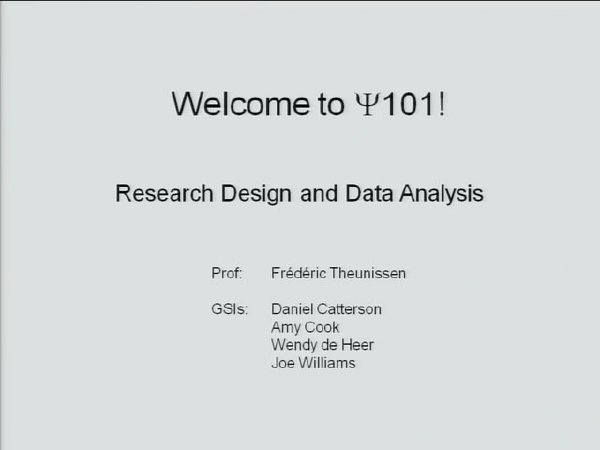 Welcome to $\Psi$101!

Research Design and Data Analysis

Prof: Frédéric Theunissen

GSIs: Daniel Catterson
Amy Cook
Wendy de Heer
Joe Williams